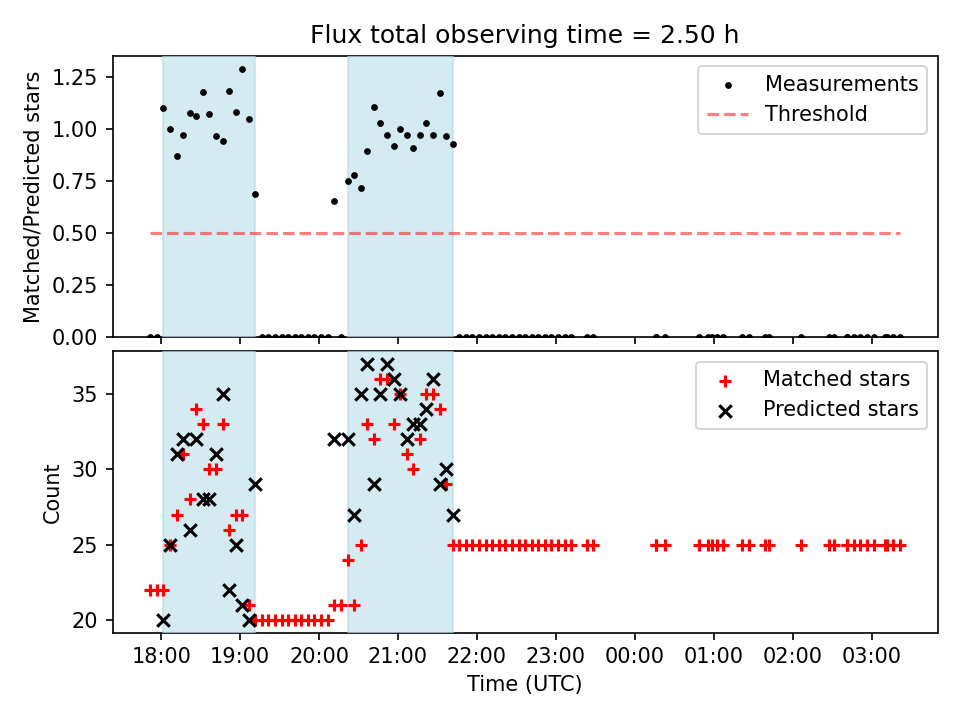 Flux total observing time = 2.50 h

Matched/Predicted stars

1.25
1.00
0.75
0.50
0.25
0.00

Measurements
Threshold

Count

35
30
25
20

Matched stars
Predicted stars

18:00
19:00
20:00
21:00
22:00
23:00
00:00
01:00
02:00
03:00

Time (UTC)